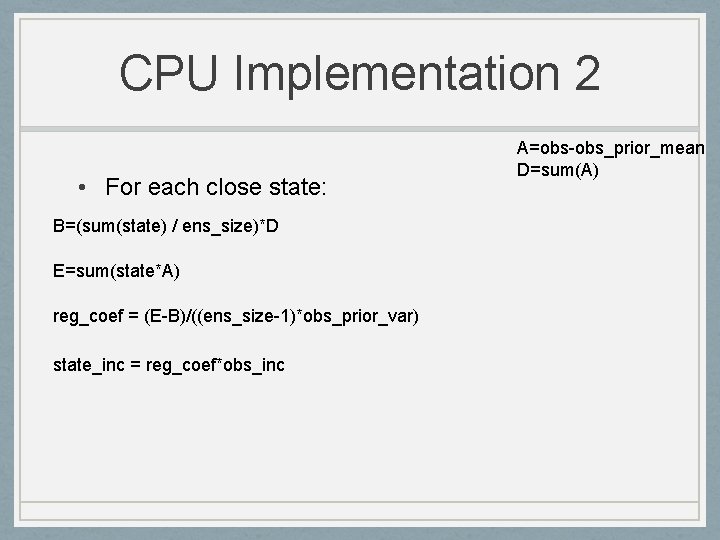 CPU Implementation 2

A=obs-obs_prior_mean
D=sum(A)

• For each close state:

B=(sum(state) / ens_size)*D

E=sum(state*A)

reg_coef = (E-B)/((ens_size-1)*obs_prior_var)

state_inc = reg_coef*obs_inc